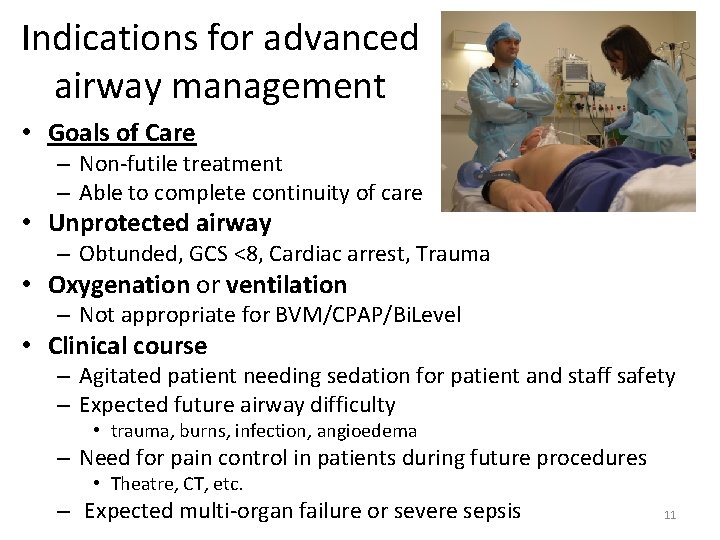 Indications for advanced airway management

• Goals of Care
  – Non-futile treatment
  – Able to complete continuity of care
• Unprotected airway
  – Obtunded, GCS <8, Cardiac arrest, Trauma
• Oxygenation or ventilation
  – Not appropriate for BVM/CPAP/BiLevel
• Clinical course
  – Agitated patient needing sedation for patient and staff safety
  – Expected future airway difficulty
    • trauma, burns, infection, angioedema
  – Need for pain control in patients during future procedures
    • Theatre, CT, etc.
  – Expected multi-organ failure or severe sepsis

11